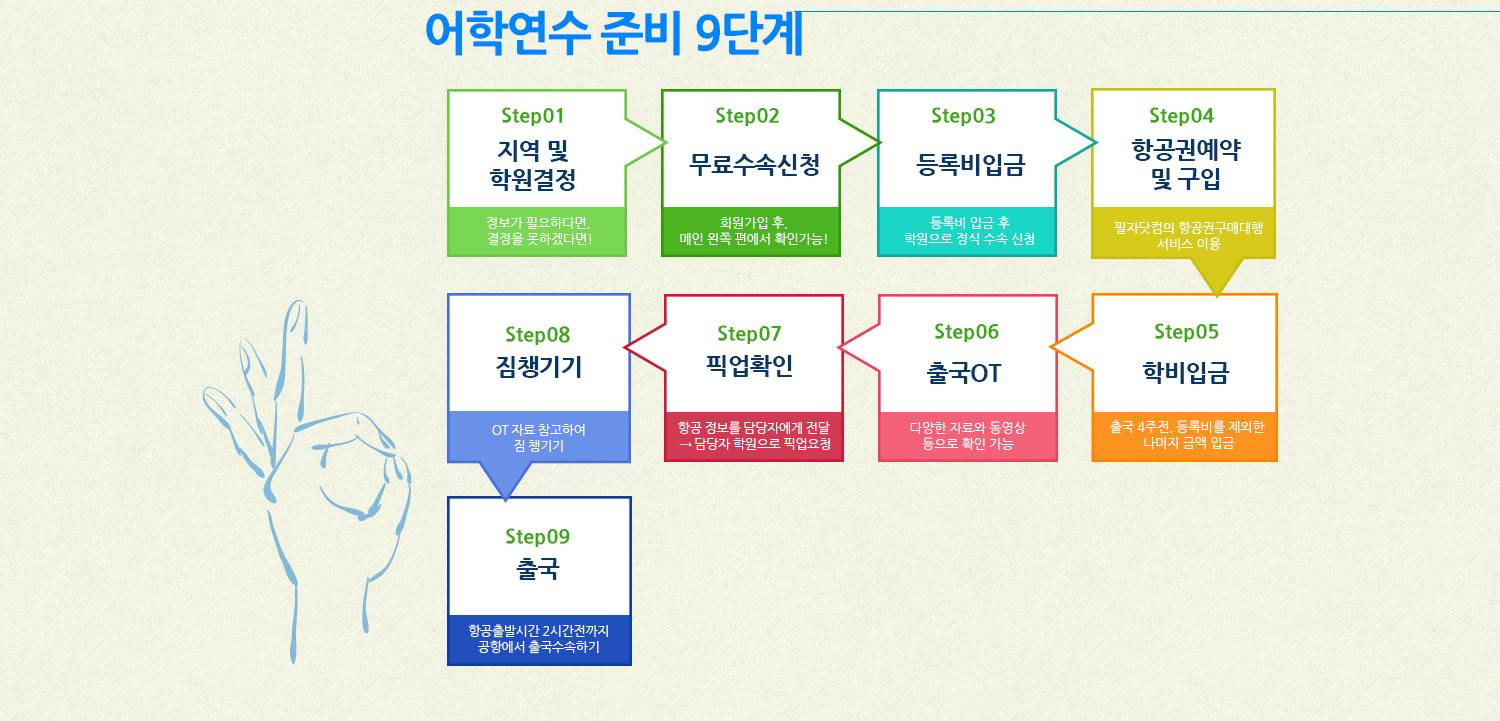 어학연수 준비 9단계

Step01
지역 및 학원결정
정보가 필요하다면, 결정을 못하겠다면!

Step02
무료수속신청
회원가입 후, 메인 왼쪽 편에서 확인가능!

Step03
등록비입금
등록비 입금 후 학원으로 정식 수속 신청

Step04
항공권예약 및 구입
필자닷컴의 항공권구매대행 서비스 이용

Step05
학비입금
출국 4주전, 등록비를 제외한 나머지 금액 입금

Step06
출국OT
다양한 자료와 동영상 등으로 확인 가능

Step07
픽업확인
항공 정보를 담당자에게 전달 → 담당자 학원으로 픽업요청

Step08
짐챙기기
OT 자료 참고하여 짐 챙기기

Step09
출국
항공출발시간 2시간전까지 공항에서 출국수속하기